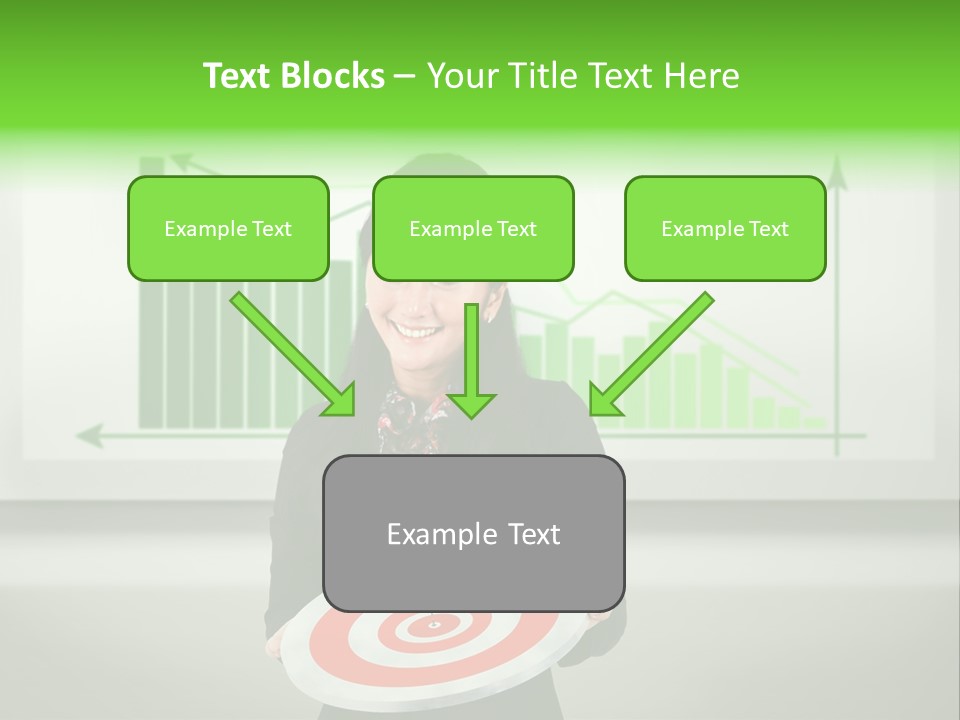 Text Blocks – Your Title Text Here

Example Text

Example Text

Example Text

Example Text